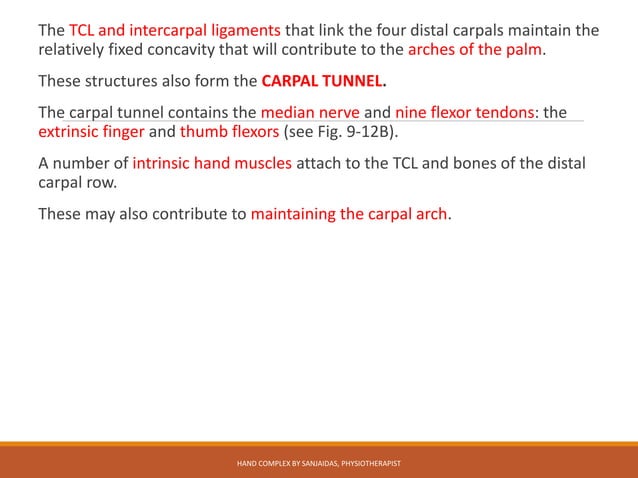 The TCL and intercarpal ligaments that link the four distal carpals maintain the relatively fixed concavity that will contribute to the arches of the palm.

These structures also form the CARPAL TUNNEL.

The carpal tunnel contains the median nerve and nine flexor tendons: the extrinsic finger and thumb flexors (see Fig. 9-12B).

A number of intrinsic hand muscles attach to the TCL and bones of the distal carpal row.

These may also contribute to maintaining the carpal arch.

HAND COMPLEX BY SANJAIDAS, PHYSIOTHERAPIST